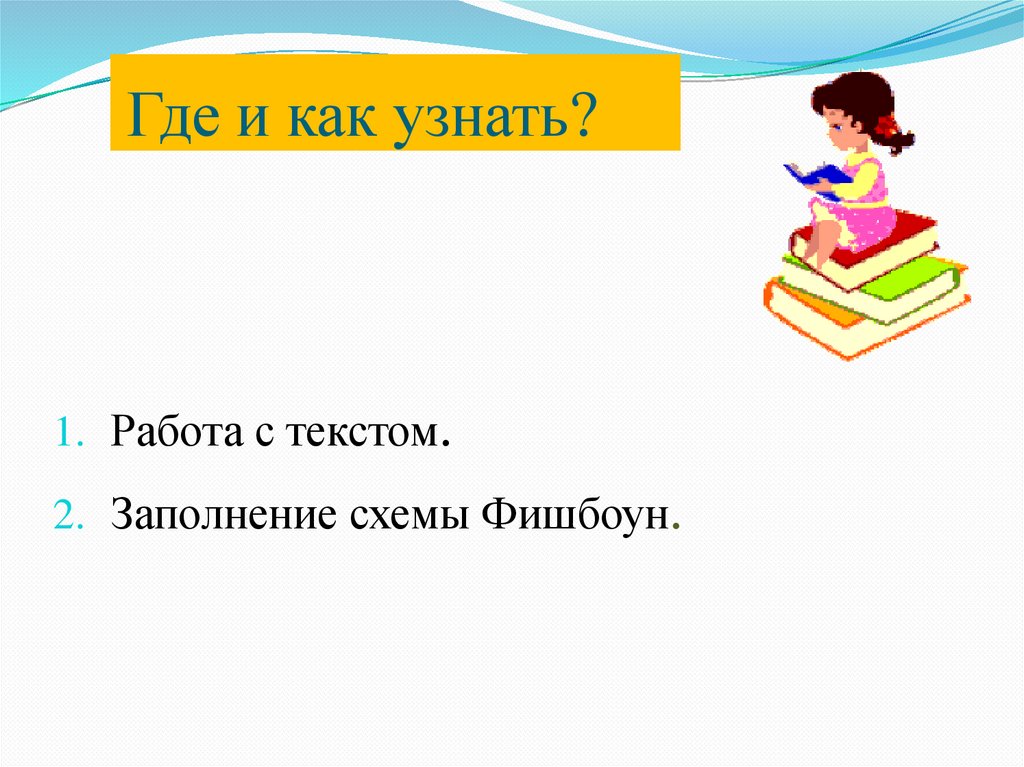 Где и как узнать?

1. Работа с текстом.
2. Заполнение схемы Фишбоун.